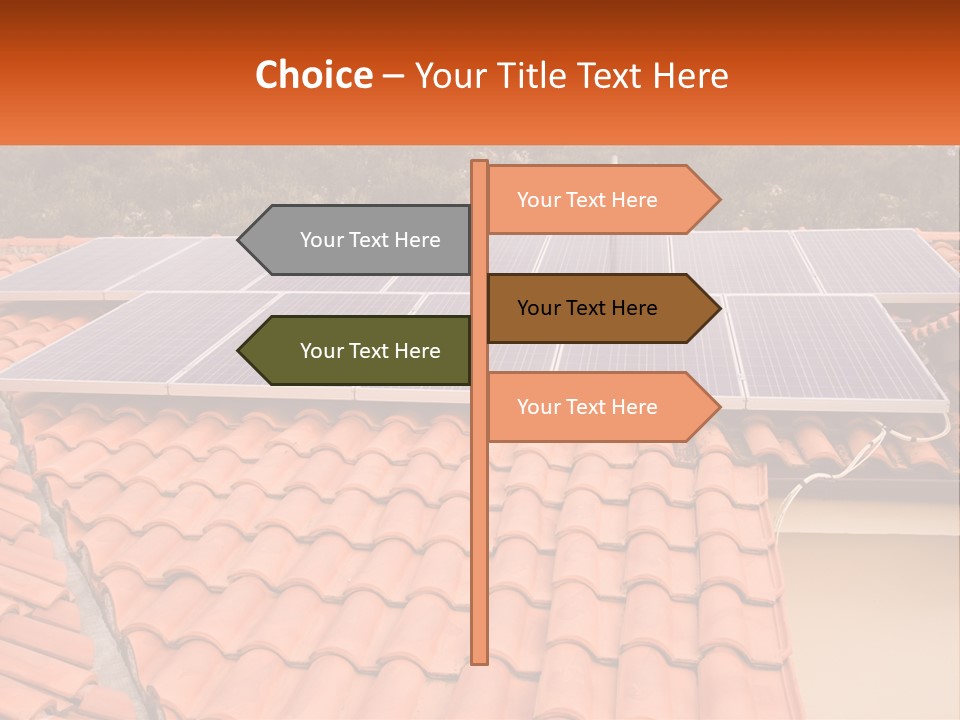 Choice – Your Title Text Here

Your Text Here

Your Text Here

Your Text Here

Your Text Here

Your Text Here